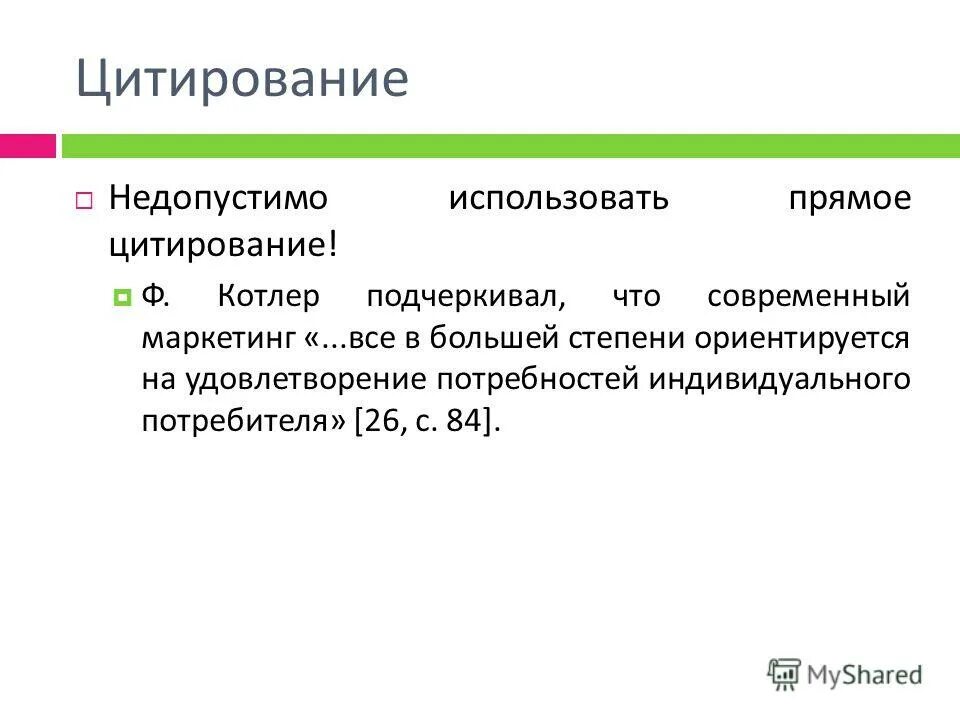 Цитирование

Недопустимо использовать прямое цитирование!

Ф. Котлер подчеркивал, что современный маркетинг «...все в большей степени ориентируется на удовлетворение потребностей индивидуального потребителя» [26, с. 84].

MyShared